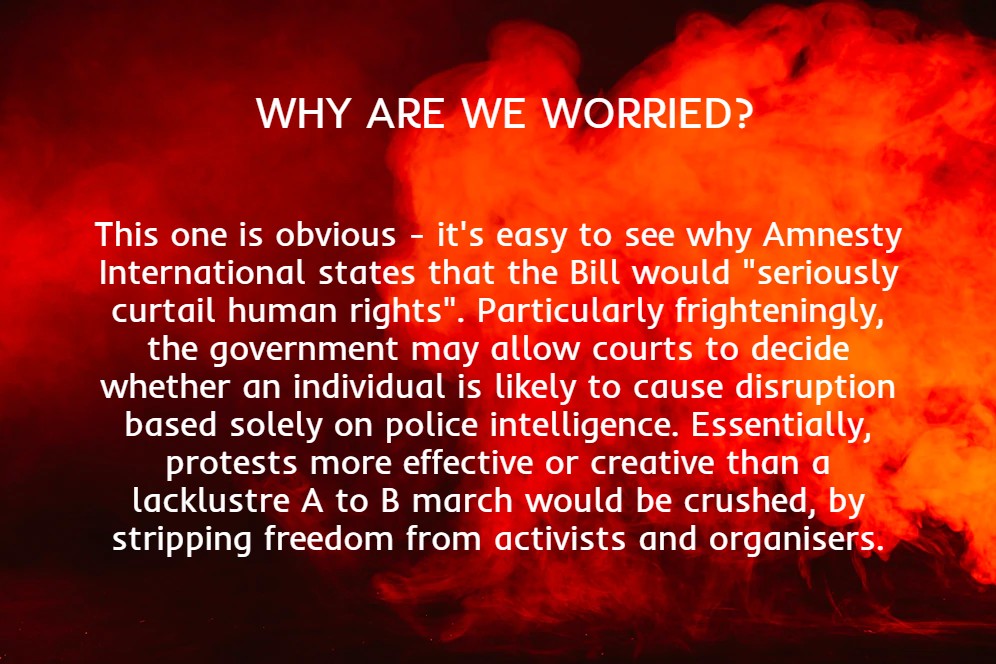 WHY ARE WE WORRIED?

This one is obvious - it's easy to see why Amnesty International states that the Bill would "seriously curtail human rights". Particularly frighteningly, the government may allow courts to decide whether an individual is likely to cause disruption based solely on police intelligence. Essentially, protests more effective or creative than a lacklustre A to B march would be crushed, by stripping freedom from activists and organisers.